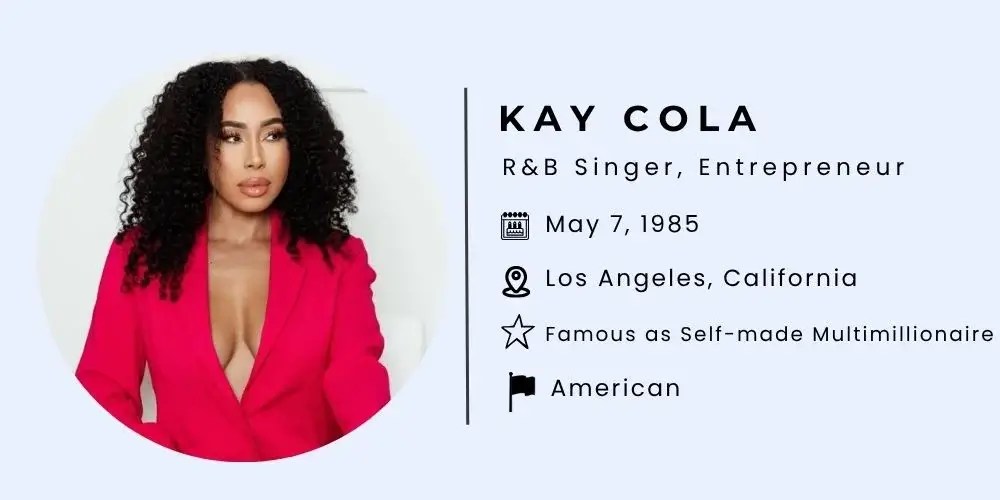 KAY COLA

R&B Singer, Entrepreneur

May 7, 1985

Los Angeles, California

Famous as Self-made Multimillionaire

American